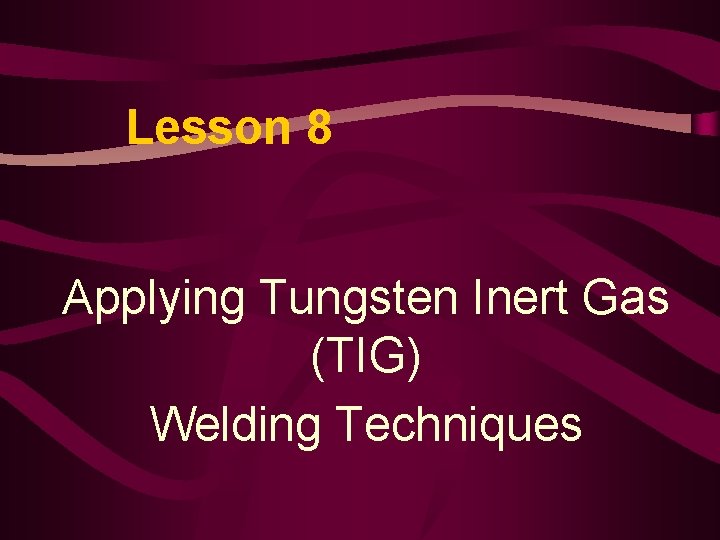 Lesson 8

Applying Tungsten Inert Gas (TIG)
Welding Techniques